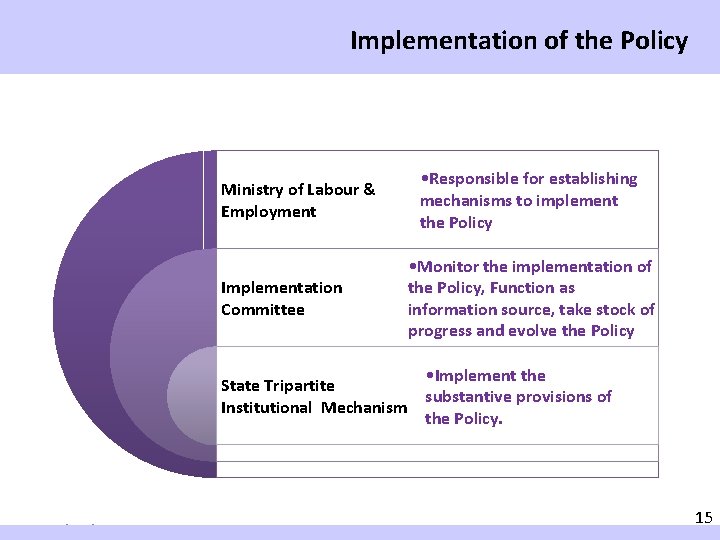 Implementation of the Policy

Ministry of Labour & Employment

•Responsible for establishing mechanisms to implement the Policy

Implementation Committee

•Monitor the implementation of the Policy, Function as information source, take stock of progress and evolve the Policy

State Tripartite Institutional Mechanism

•Implement the substantive provisions of the Policy.

15